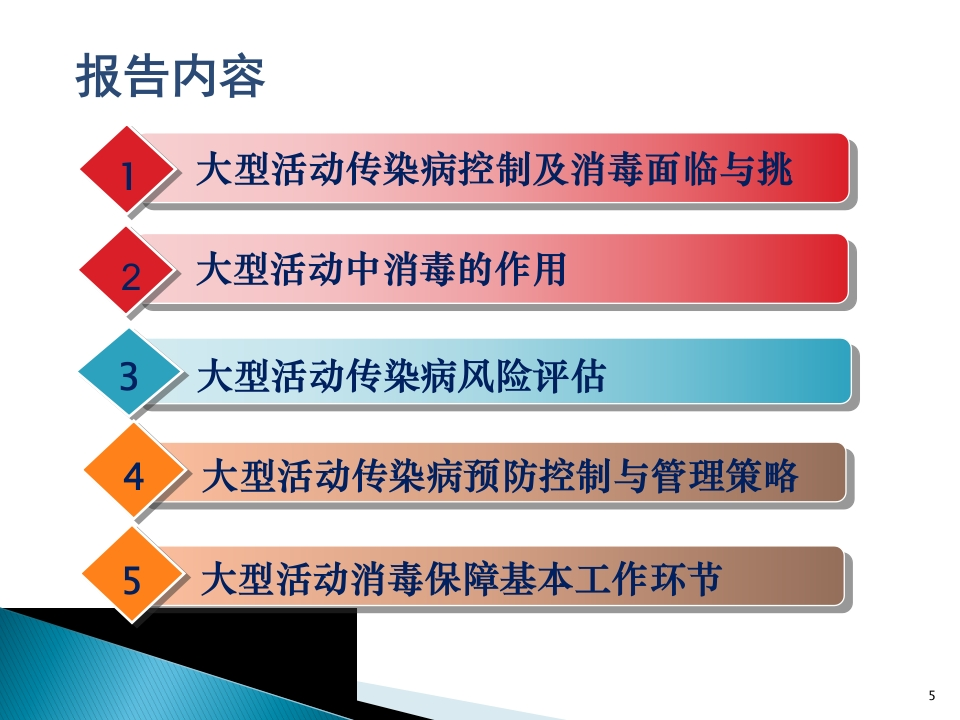 报告内容

1 大型活动传染病控制及消毒面临与挑

2 大型活动中消毒的作用

3 大型活动传染病风险评估

4 大型活动传染病预防控制与管理策略

5 大型活动消毒保障基本工作环节

5